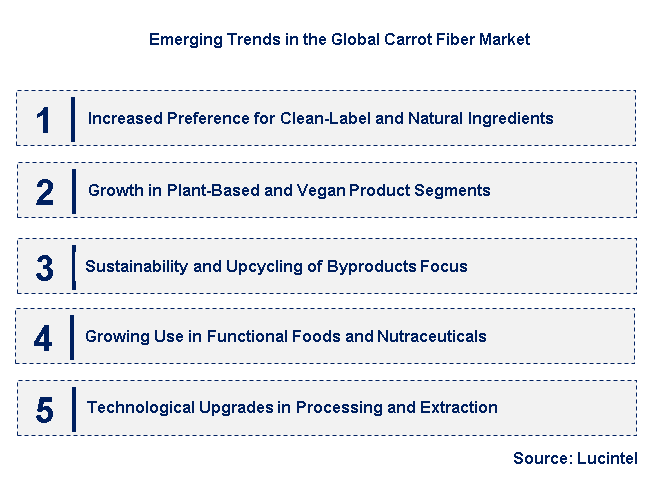 Emerging Trends in the Global Carrot Fiber Market

1 Increased Preference for Clean-Label and Natural Ingredients

2 Growth in Plant-Based and Vegan Product Segments

3 Sustainability and Upcycling of Byproducts Focus

4 Growing Use in Functional Foods and Nutraceuticals

5 Technological Upgrades in Processing and Extraction

Source: Lucintel